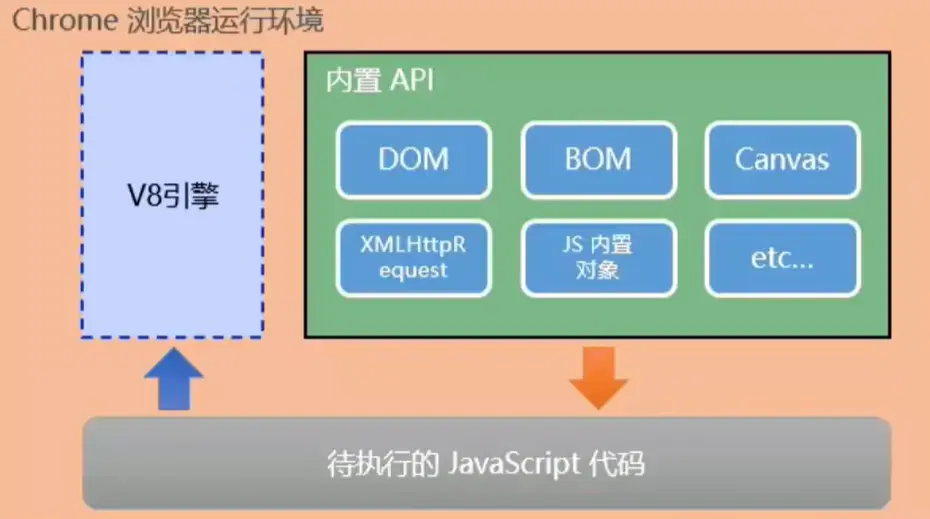 Chrome 浏览器运行环境

V8引擎

内置 API

DOM

BOM

Canvas

XMLHttpRequest

JS 内置对象

etc...

待执行的 JavaScript 代码